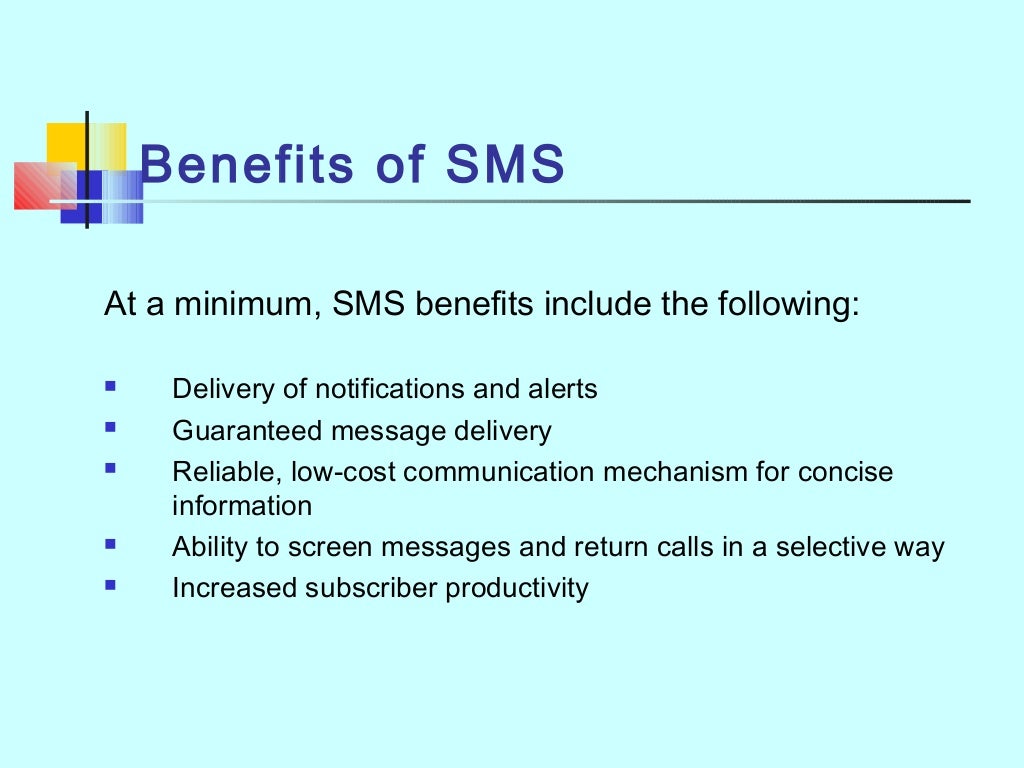 Benefits of SMS

At a minimum, SMS benefits include the following:

- Delivery of notifications and alerts
- Guaranteed message delivery
- Reliable, low-cost communication mechanism for concise information
- Ability to screen messages and return calls in a selective way
- Increased subscriber productivity